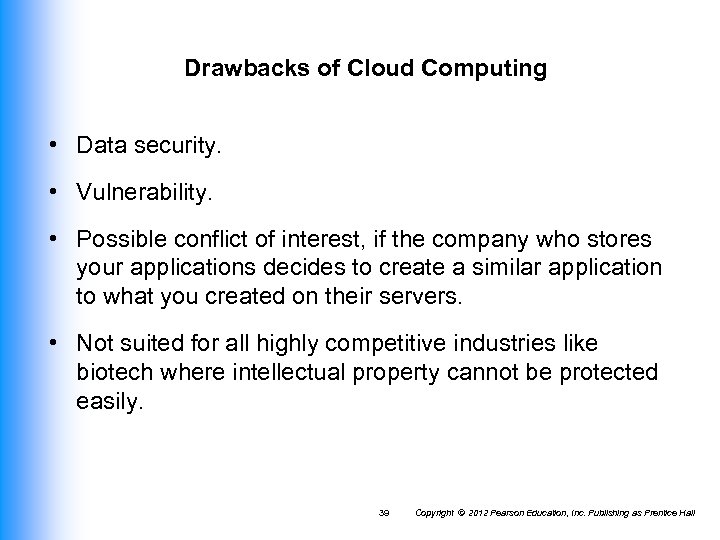 Drawbacks of Cloud Computing

• Data security.

• Vulnerability.

• Possible conflict of interest, if the company who stores your applications decides to create a similar application to what you created on their servers.

• Not suited for all highly competitive industries like biotech where intellectual property cannot be protected easily.

39 Copyright © 2012 Pearson Education, Inc. Publishing as Prentice Hall